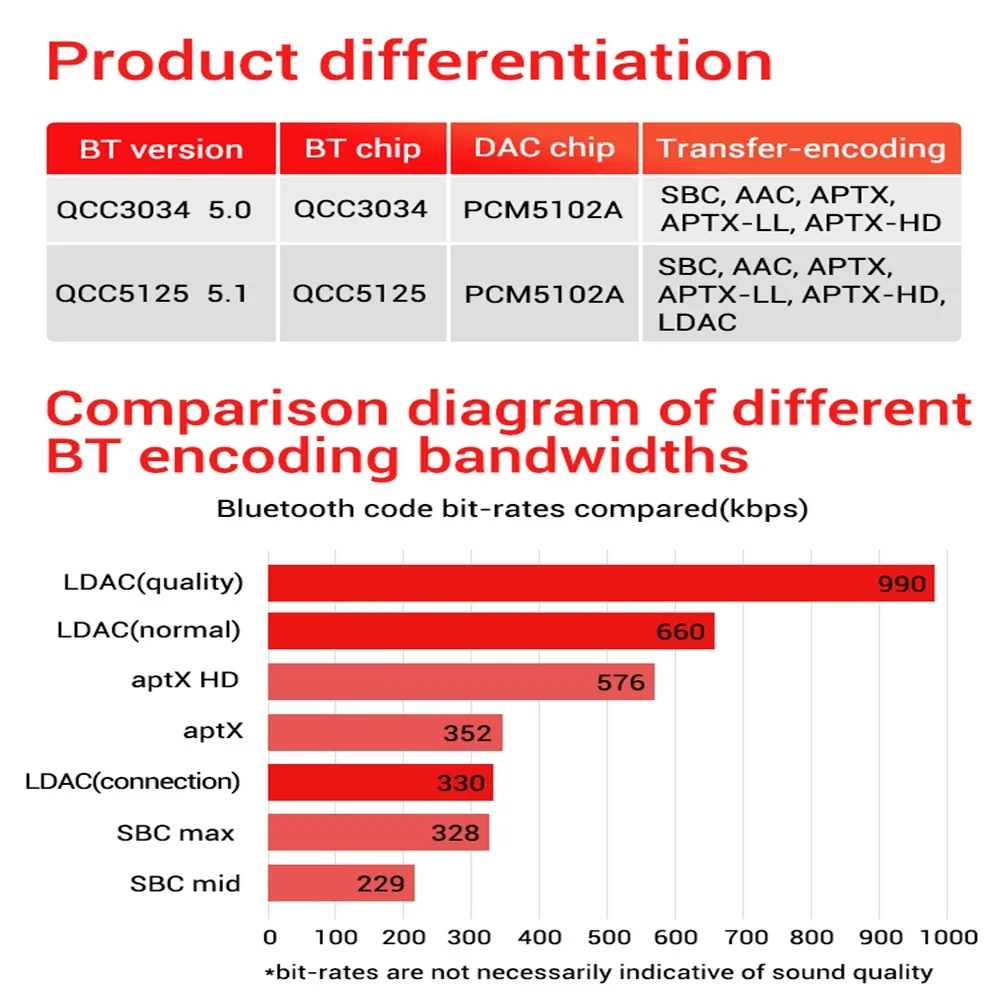 Product differentiation

| BT version | BT chip | DAC chip | Transfer-encoding |
|---|---|---|---|
| QCC3034 5.0 | QCC3034 | PCM5102A | SBC, AAC, APTX, APTX-LL, APTX-HD |
| QCC5125 5.1 | QCC5125 | PCM5102A | SBC, AAC, APTX, APTX-LL, APTX-HD, LDAC |

Comparison diagram of different BT encoding bandwidths

Bluetooth code bit-rates compared(kbps)

LDAC(quality) 990
LDAC(normal) 660
aptX HD 576
aptX 352
LDAC(connection) 330
SBC max 328
SBC mid 229

0 100 200 300 400 500 600 700 800 900 1000

*bit-rates are not necessarily indicative of sound quality